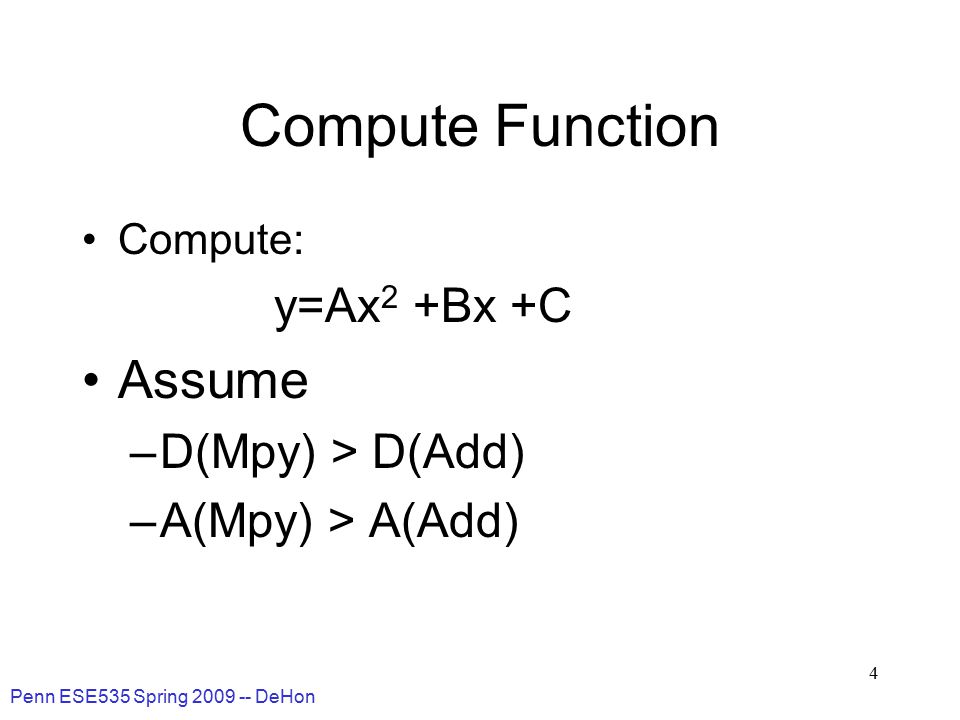 Compute Function

• Compute:

$y=Ax^2 +Bx +C$

• Assume

–D(Mpy) > D(Add)

–A(Mpy) > A(Add)

4

Penn ESE535 Spring 2009 -- DeHon